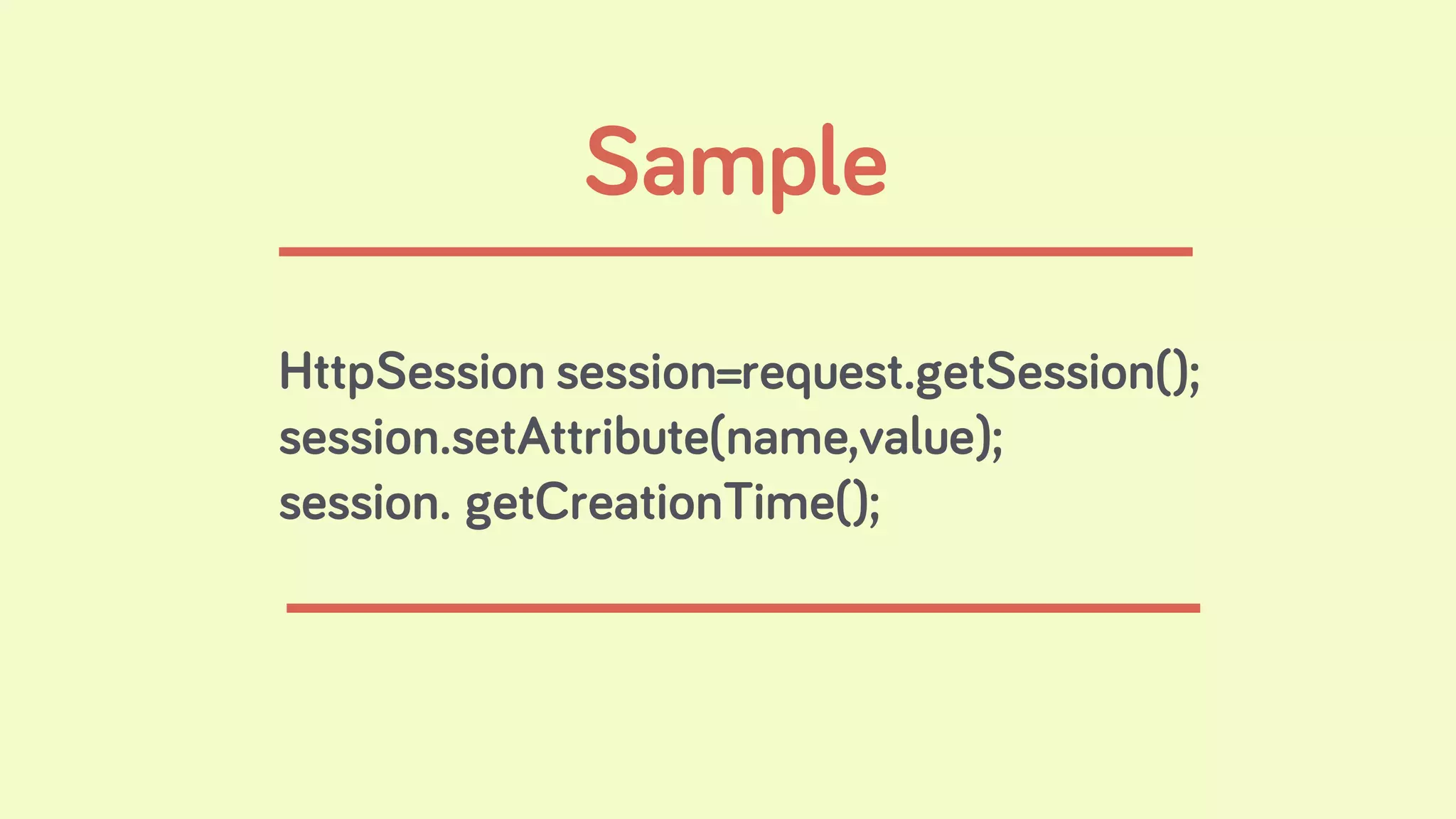 Sample

HttpSession session=request.getSession();
session.setAttribute(name,value);
session. getCreationTime();